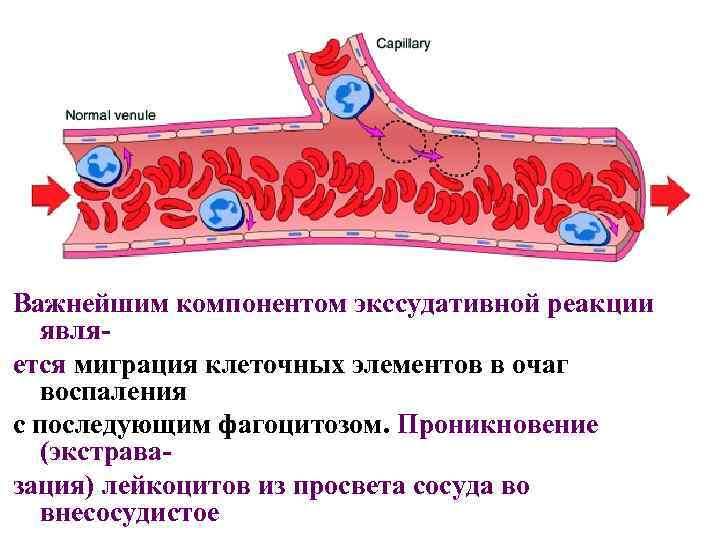 Capillary

Normal venule

Важнейшим компонентом экссудативной реакции является миграция клеточных элементов в очаг воспаления с последующим фагоцитозом. Проникновение (экстравазация) лейкоцитов из просвета сосуда во внесосудистое